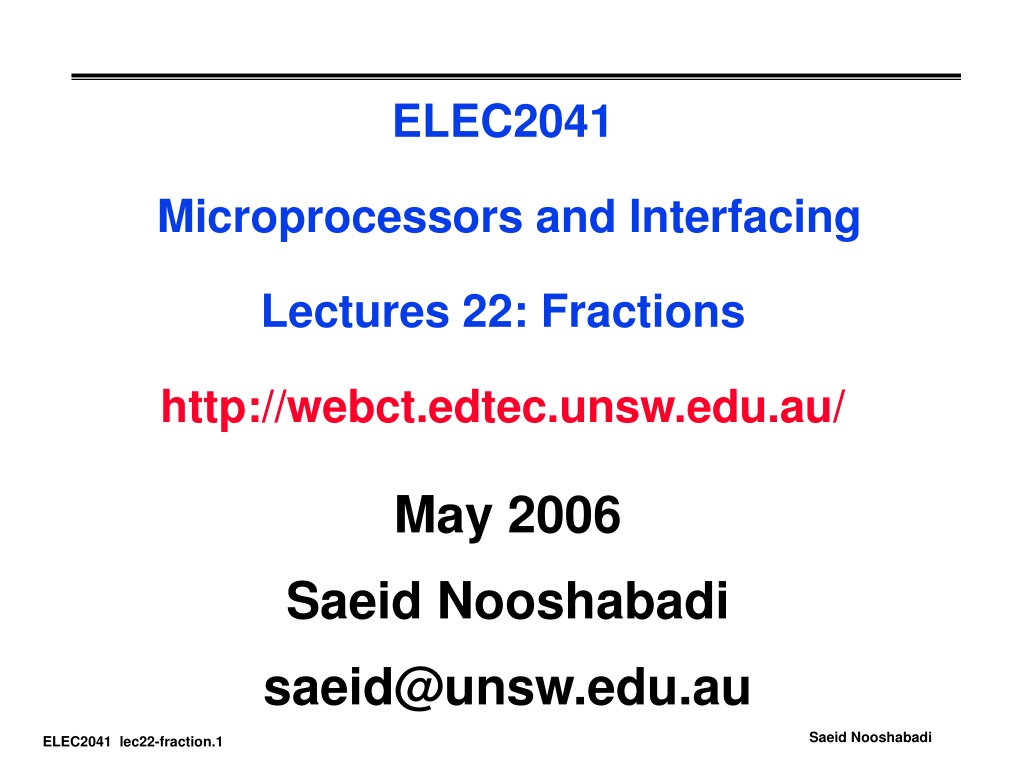 ELEC2041

Microprocessors and Interfacing

Lectures 22: Fractions

http://webct.edtec.unsw.edu.au/

May 2006

Saeid Nooshabadi

saeid@unsw.edu.au

ELEC2041 lec22-fraction.1

Saeid Nooshabadi